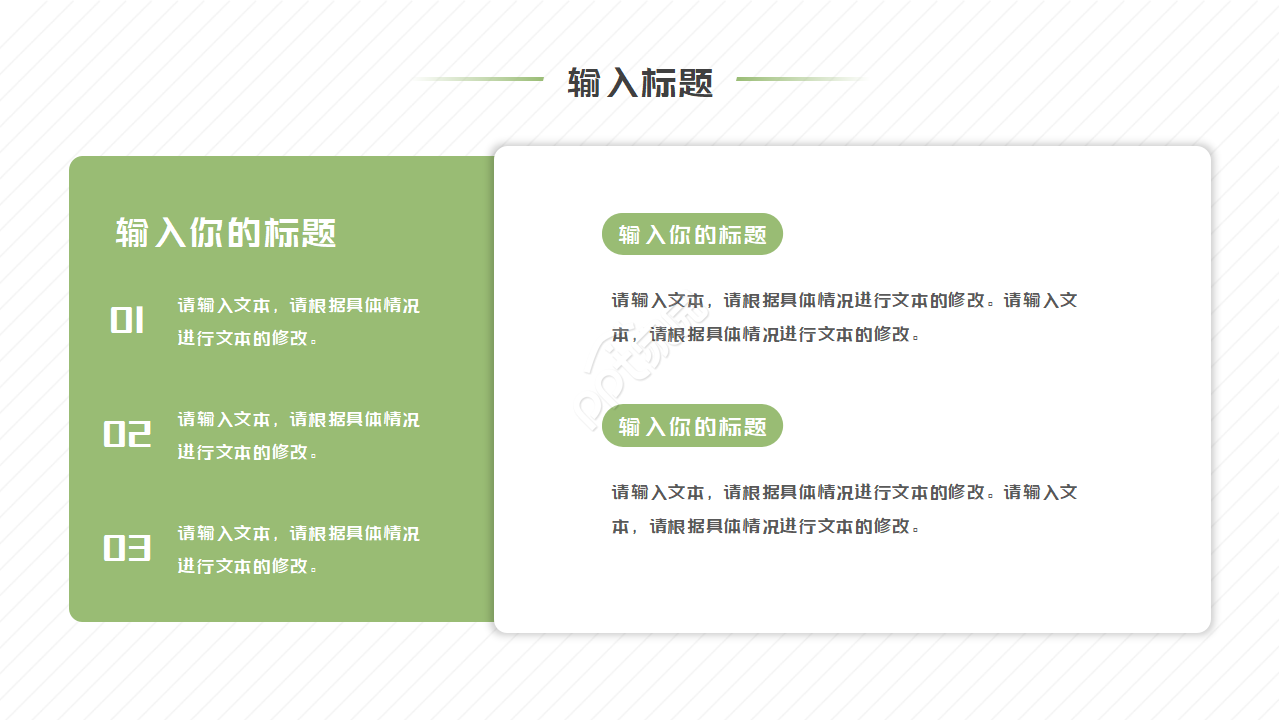 输入标题

输入你的标题

01 请输入文本，请根据具体情况进行文本的修改。

02 请输入文本，请根据具体情况进行文本的修改。

03 请输入文本，请根据具体情况进行文本的修改。

输入你的标题

请输入文本，请根据具体情况进行文本的修改。请输入文本，请根据具体情况进行文本的修改。

输入你的标题

请输入文本，请根据具体情况进行文本的修改。请输入文本，请根据具体情况进行文本的修改。